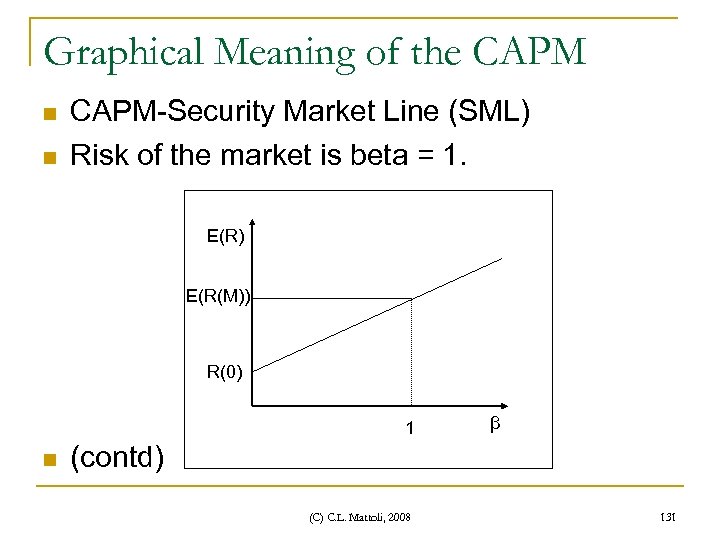 Graphical Meaning of the CAPM

CAPM-Security Market Line (SML)

Risk of the market is beta = 1.

E(R)

E(R(M))

R(0)

1

β

(contd)

(C) C.L. Mattoli, 2008

131